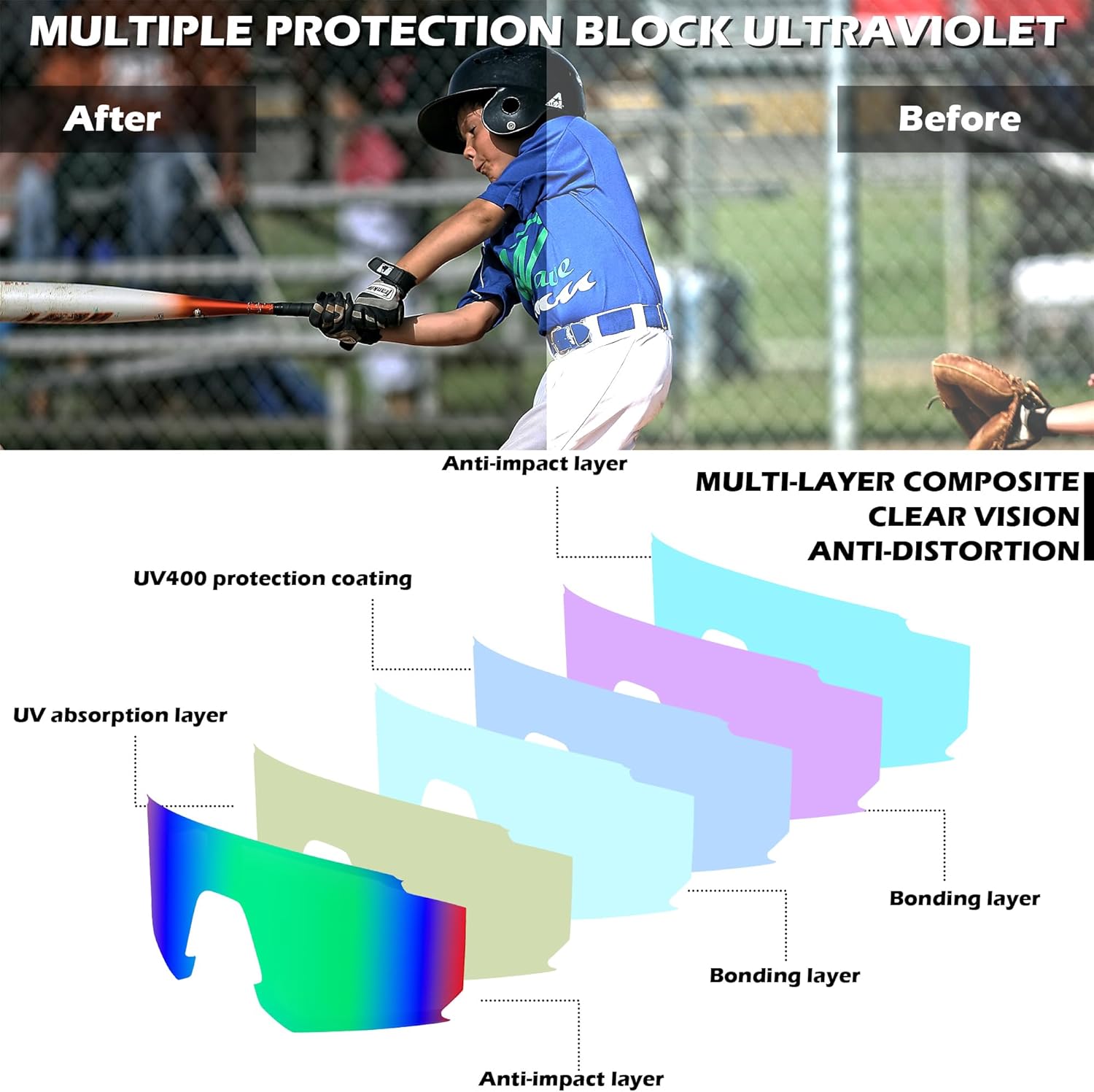 MULTIPLE PROTECTION BLOCK ULTRAVIOLET

After

Before

Anti-impact layer

MULTI-LAYER COMPOSITE
CLEAR VISION
ANTI-DISTORTION

UV400 protection coating

UV absorption layer

Bonding layer

Bonding layer

Anti-impact layer